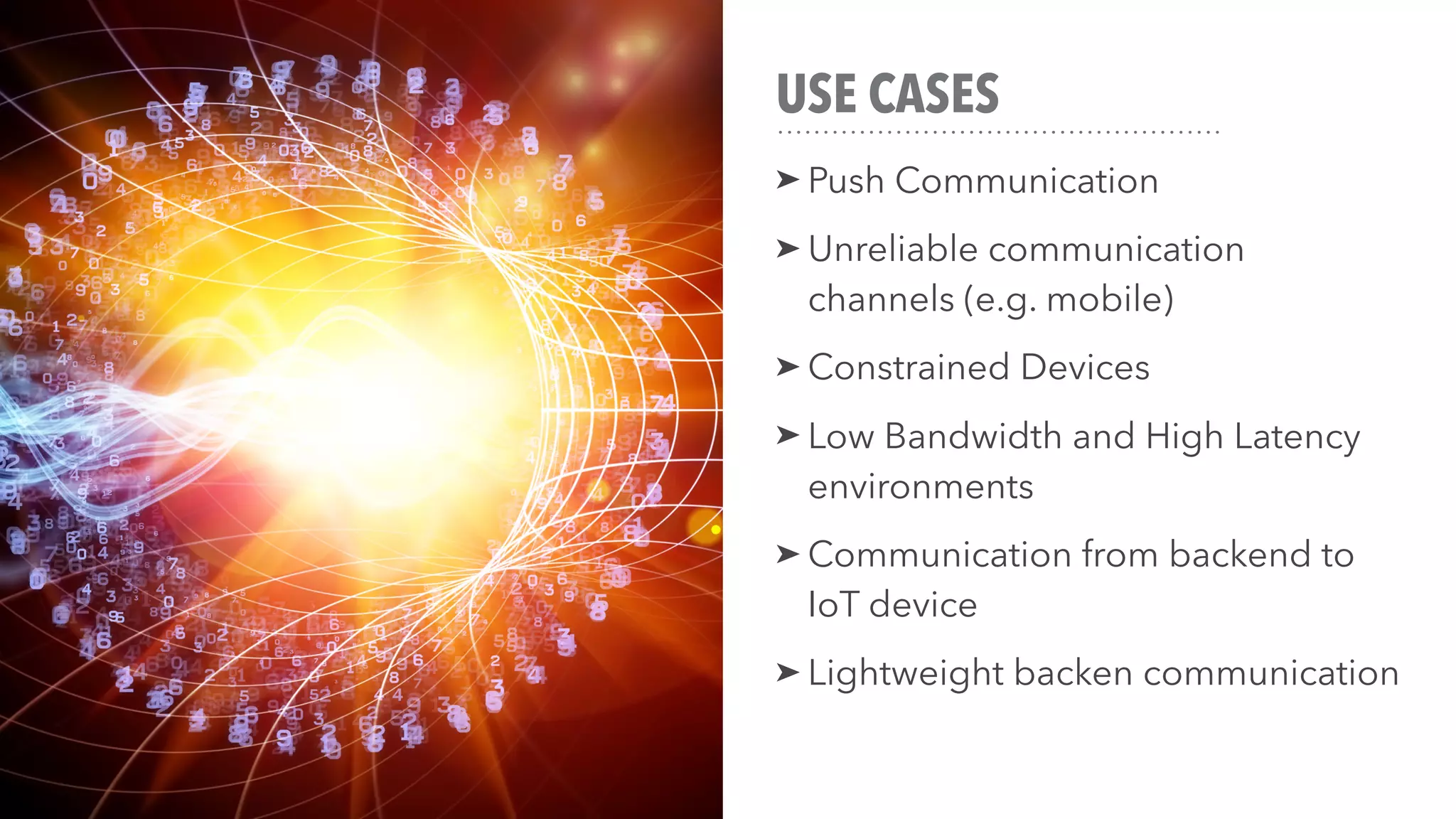 USE CASES

➤ Push Communication

➤ Unreliable communication channels (e.g. mobile)

➤ Constrained Devices

➤ Low Bandwidth and High Latency environments

➤ Communication from backend to IoT device

➤ Lightweight backen communication